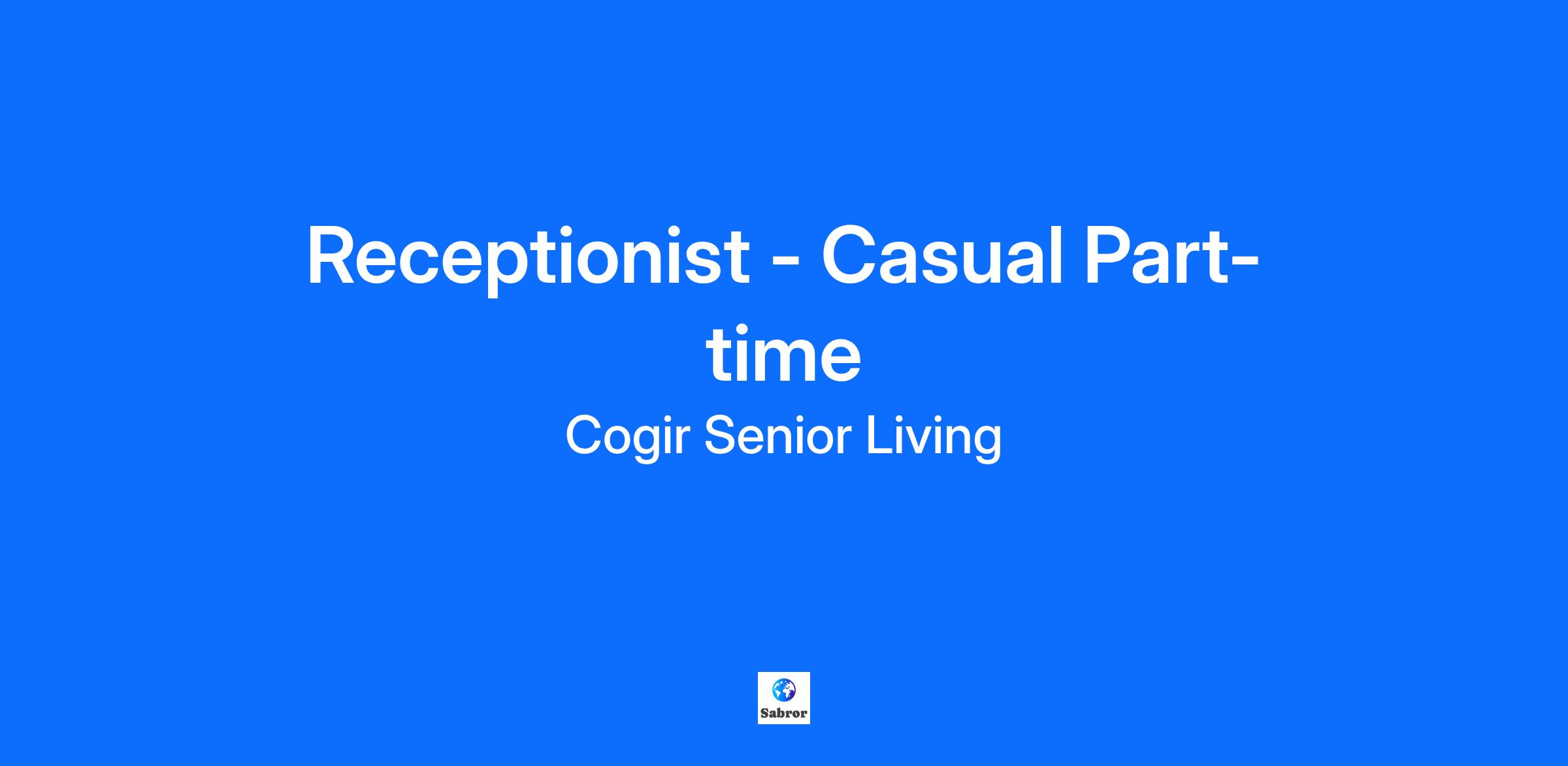 Receptionist - Casual Part-time

Cogir Senior Living

Sabror